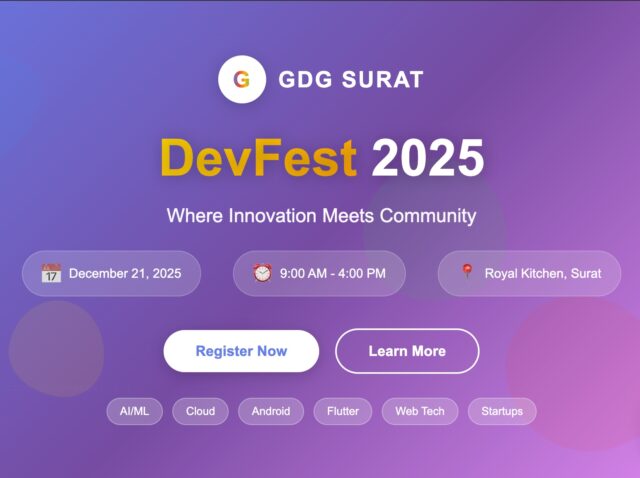 G GDG SURAT

DevFest 2025

Where Innovation Meets Community

17 December 21, 2025

9:00 AM - 4:00 PM

Royal Kitchen, Surat

Register Now

Learn More

AI/ML

Cloud

Android

Flutter

Web Tech

Startups